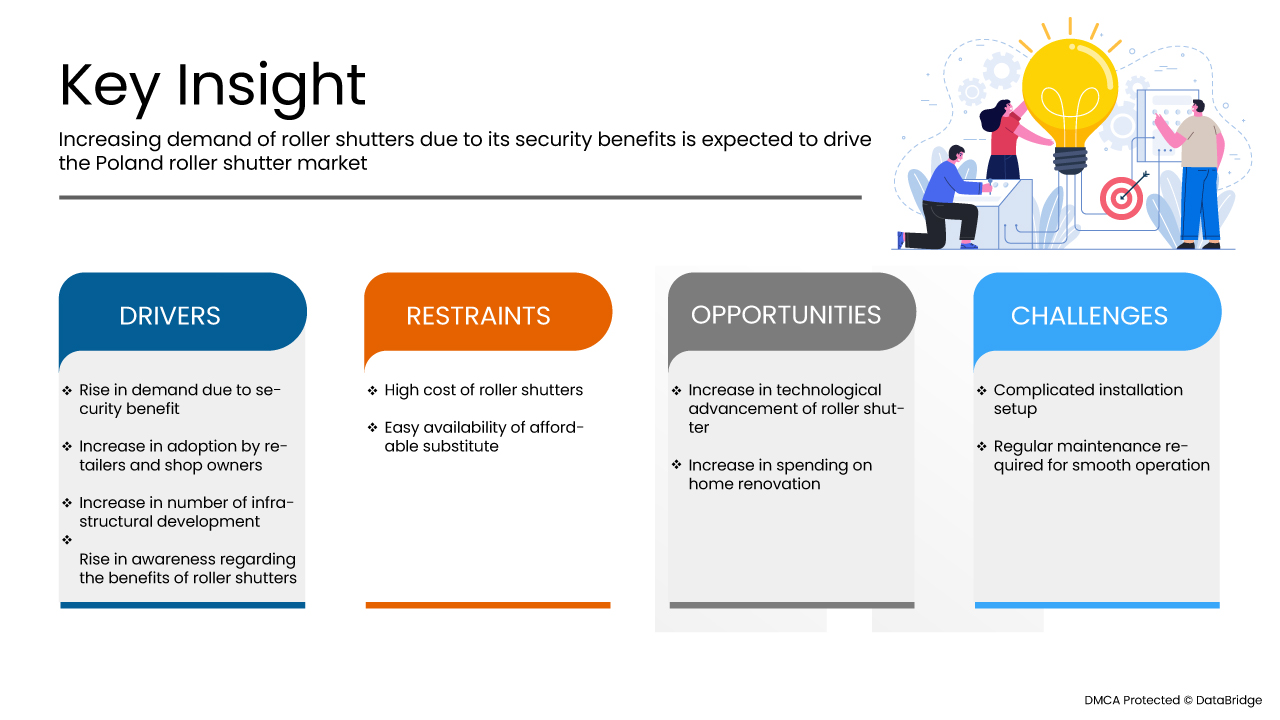 Key Insight

Increasing demand of roller shutters due to its security benefits is expected to drive the Poland roller shutter market

DRIVERS

❖ Rise in demand due to security benefit

❖ Increase in adoption by retailers and shop owners

❖ Increase in number of infrastructural development

❖ Rise in awareness regarding the benefits of roller shutters

RESTRAINTS

❖ High cost of roller shutters

❖ Easy availability of affordable substitute

OPPORTUNITIES

❖ Increase in technological advancement of roller shutter

❖ Increase in spending on home renovation

CHALLENGES

❖ Complicated installation setup

❖ Regular maintenance required for smooth operation

DMCA Protected © DataBridge